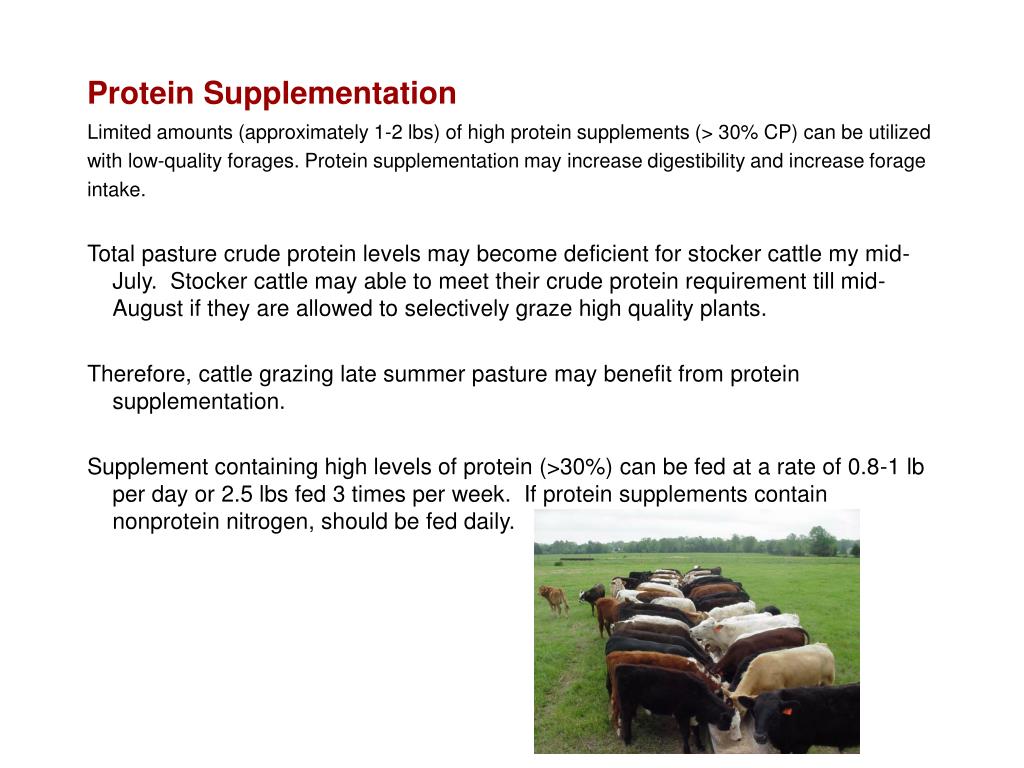 Protein Supplementation

Limited amounts (approximately 1-2 lbs) of high protein supplements (> 30% CP) can be utilized with low-quality forages. Protein supplementation may increase digestibility and increase forage intake.

Total pasture crude protein levels may become deficient for stocker cattle my mid-July. Stocker cattle may able to meet their crude protein requirement till mid-August if they are allowed to selectively graze high quality plants.

Therefore, cattle grazing late summer pasture may benefit from protein supplementation.

Supplement containing high levels of protein (>30%) can be fed at a rate of 0.8-1 lb per day or 2.5 lbs fed 3 times per week. If protein supplements contain nonprotein nitrogen, should be fed daily.